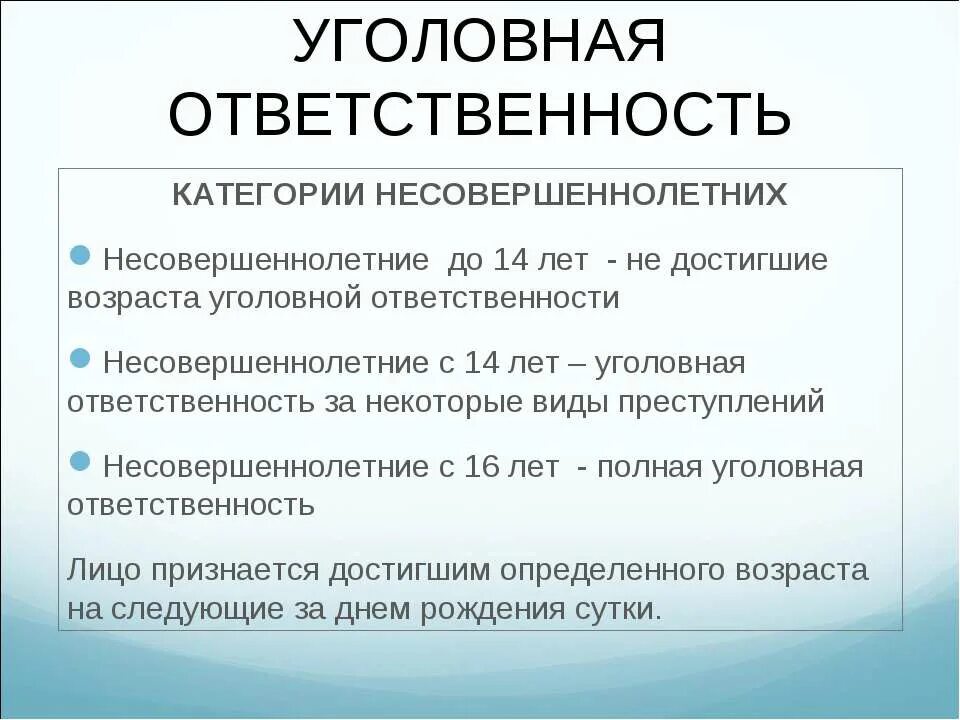 УГОЛОВНАЯ ОТВЕТСТВЕННОСТЬ

КАТЕГОРИИ НЕСОВЕРШЕННОЛЕТНИХ

Несовершеннолетние до 14 лет - не достигшие возраста уголовной ответственности

Несовершеннолетние с 14 лет – уголовная ответственность за некоторые виды преступлений

Несовершеннолетние с 16 лет - полная уголовная ответственность

Лицо признается достигшим определенного возраста на следующие за днем рождения сутки.